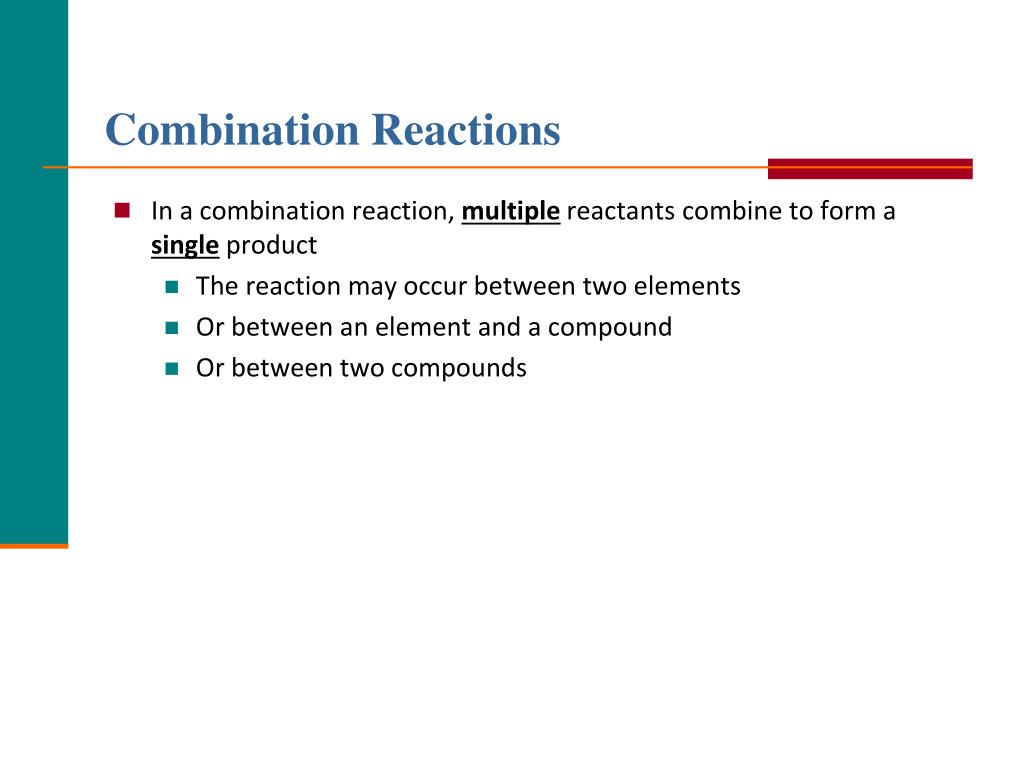 Combination Reactions

In a combination reaction, multiple reactants combine to form a single product

The reaction may occur between two elements

Or between an element and a compound

Or between two compounds